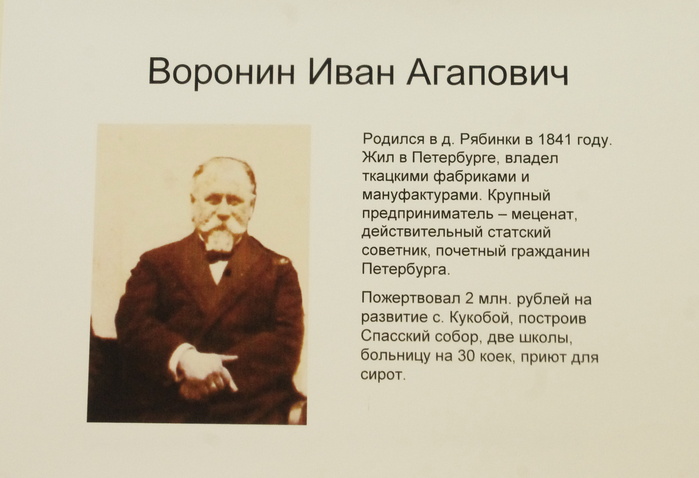 Воронин Иван Агапович

Родился в д. Рябинки в 1841 году. Жил в Петербурге, владел ткацкими фабриками и мануфактурами. Крупный предприниматель – меценат, действительный статский советник, почетный гражданин Петербурга.

Пожертвовал 2 млн. рублей на развитие с. Кукобой, построив Спасский собор, две школы, больницу на 30 коек, приют для сирот.